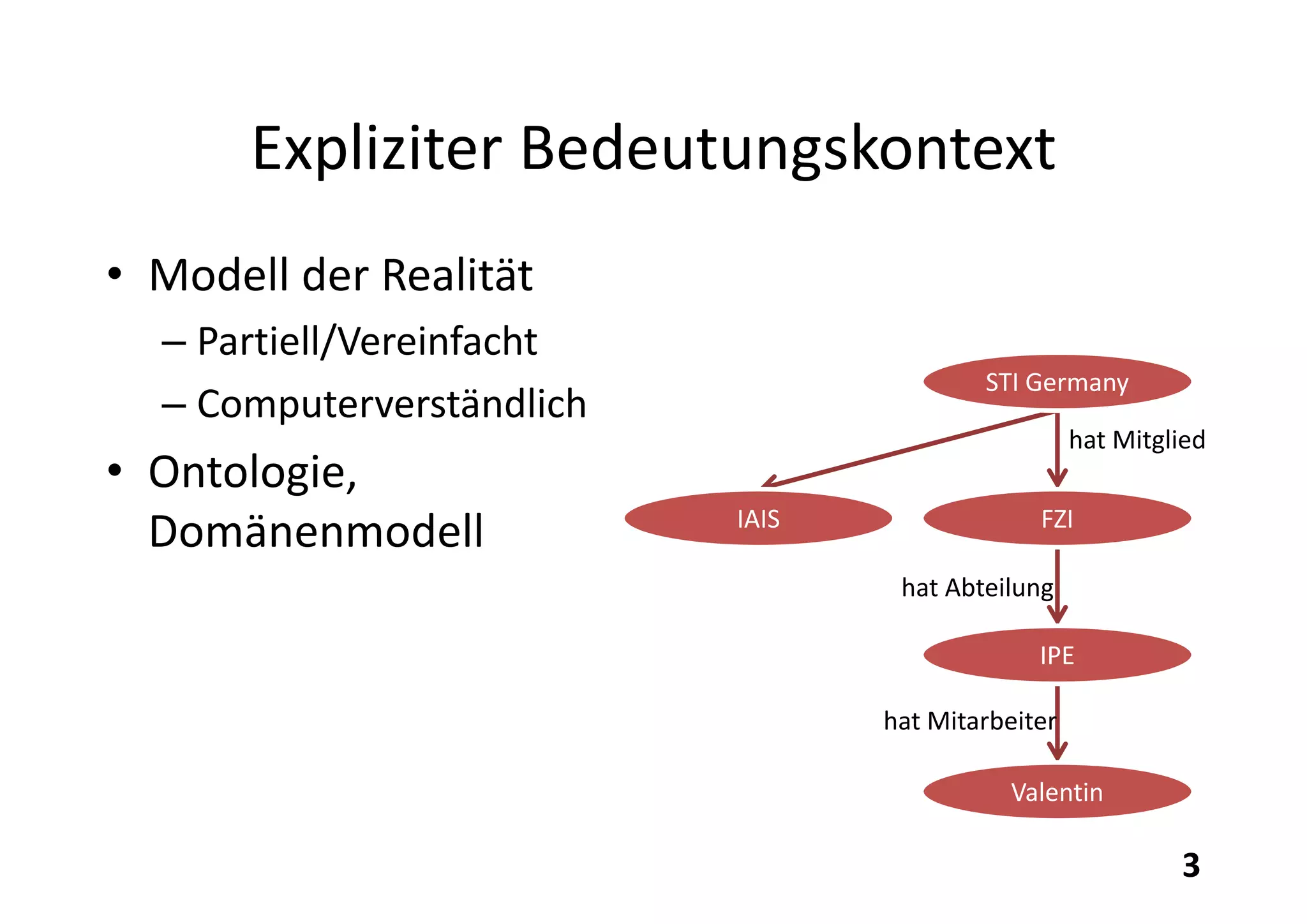 Expliziter Bedeutungskontext

• Modell der Realität
– Partiell/Vereinfacht
– Computerverständlich
• Ontologie, Domänenmodell

STI Germany

hat Mitglied

IAIS

FZI

hat Abteilung

IPE

hat Mitarbeiter

Valentin

3